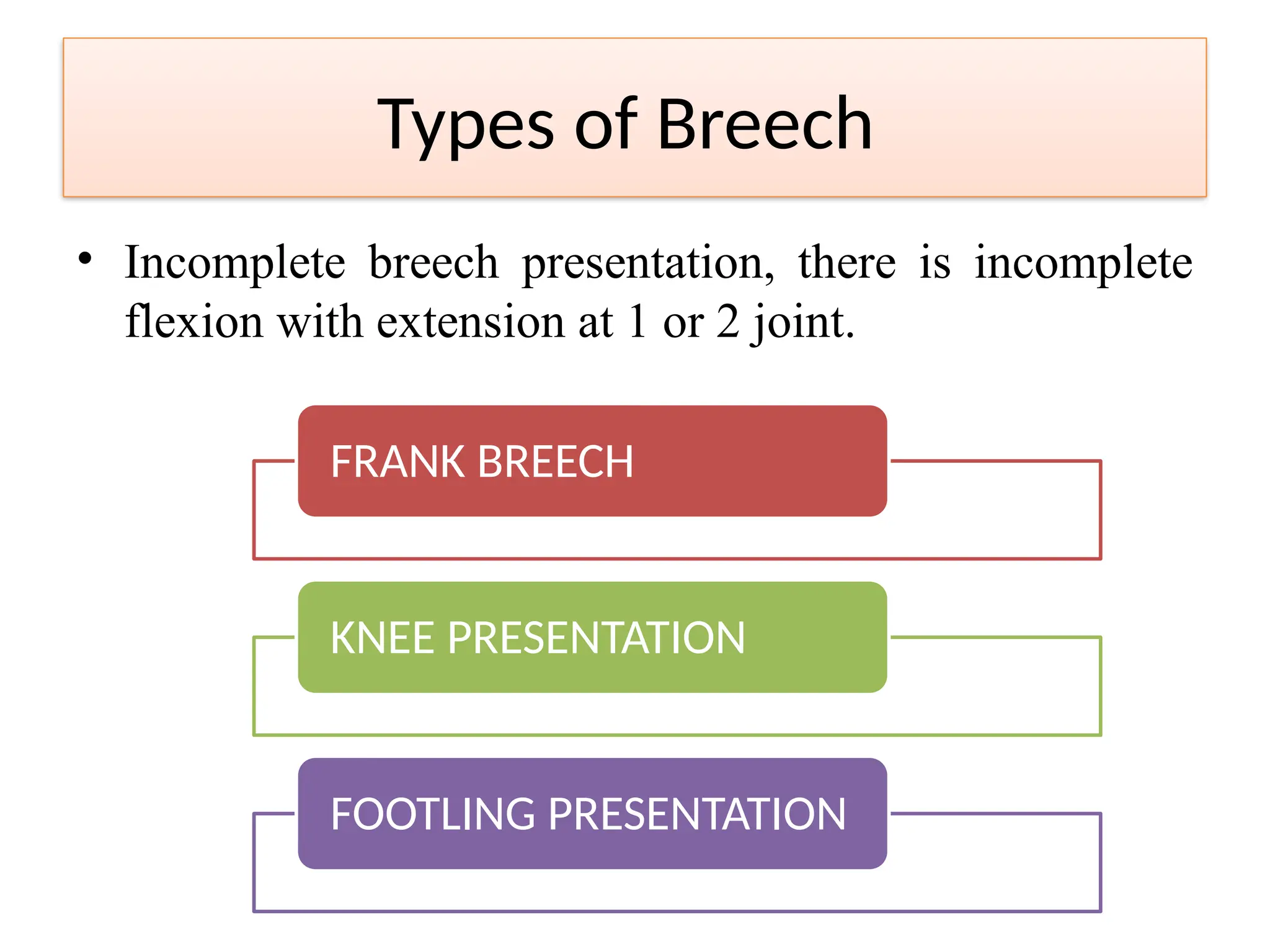 Types of Breech

• Incomplete breech presentation, there is incomplete flexion with extension at 1 or 2 joint.

FRANK BREECH

KNEE PRESENTATION

FOOTLING PRESENTATION